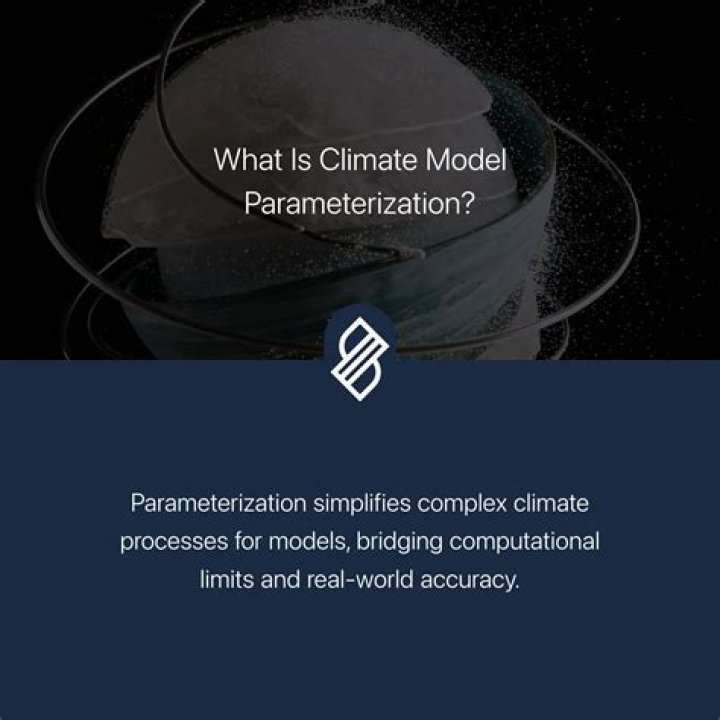 What Is Climate Model Parameterization?

Parameterization simplifies complex climate processes for models, bridging computational limits and real-world accuracy.